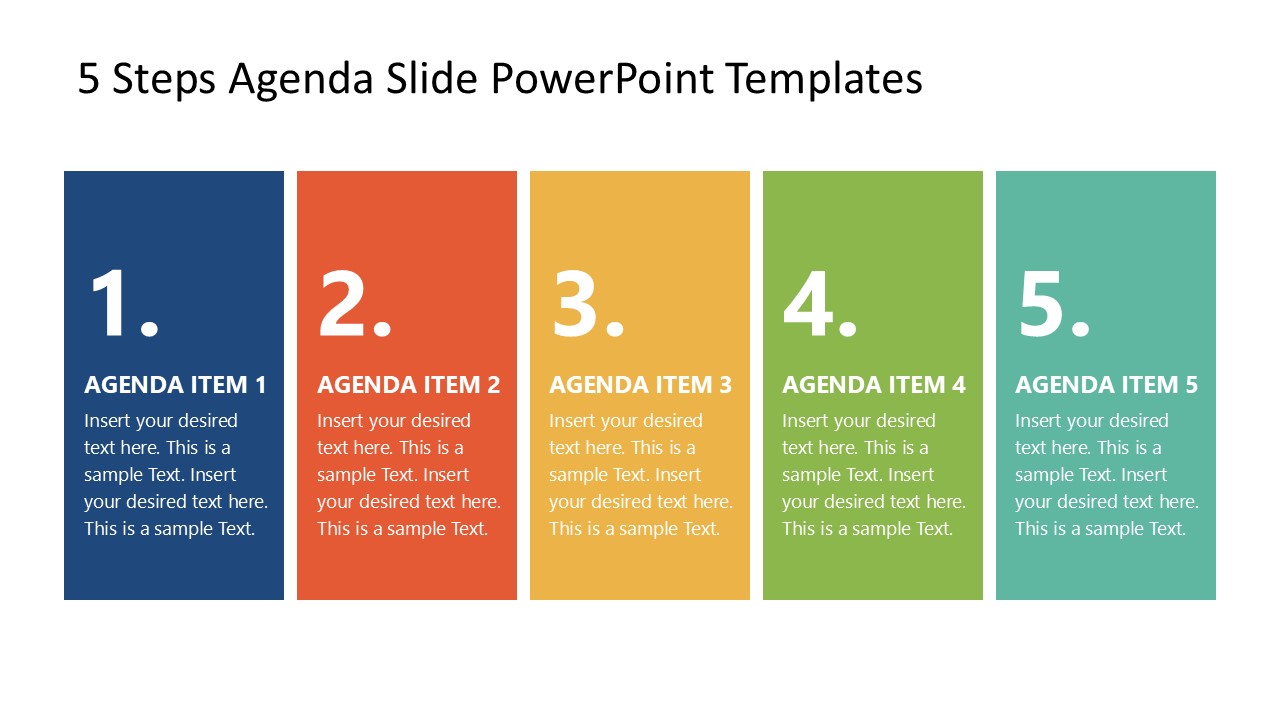 5 Steps Agenda Slide PowerPoint Templates

1.

AGENDA ITEM 1

Insert your desired text here. This is a sample Text. Insert your desired text here. This is a sample Text.

2.

AGENDA ITEM 2

Insert your desired text here. This is a sample Text. Insert your desired text here. This is a sample Text.

3.

AGENDA ITEM 3

Insert your desired text here. This is a sample Text. Insert your desired text here. This is a sample Text.

4.

AGENDA ITEM 4

Insert your desired text here. This is a sample Text. Insert your desired text here. This is a sample Text.

5.

AGENDA ITEM 5

Insert your desired text here. This is a sample Text. Insert your desired text here. This is a sample Text.